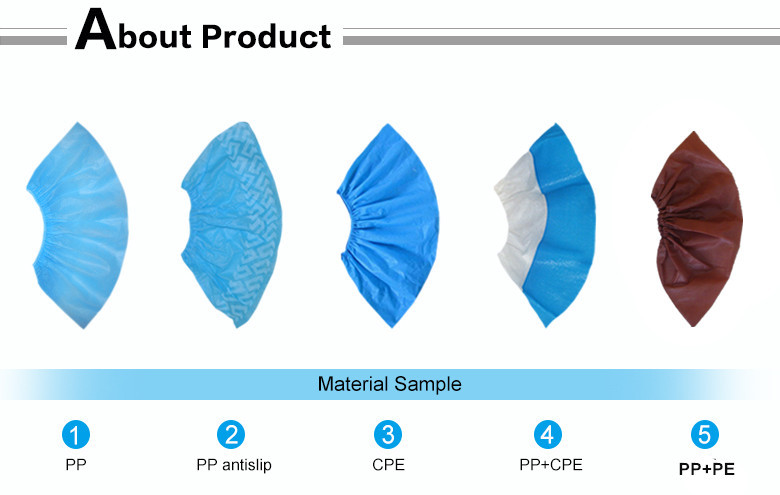 About Product

Material Sample

1
PP

2
PP antislip

3
CPE

4
PP+CPE

5
PP+PE